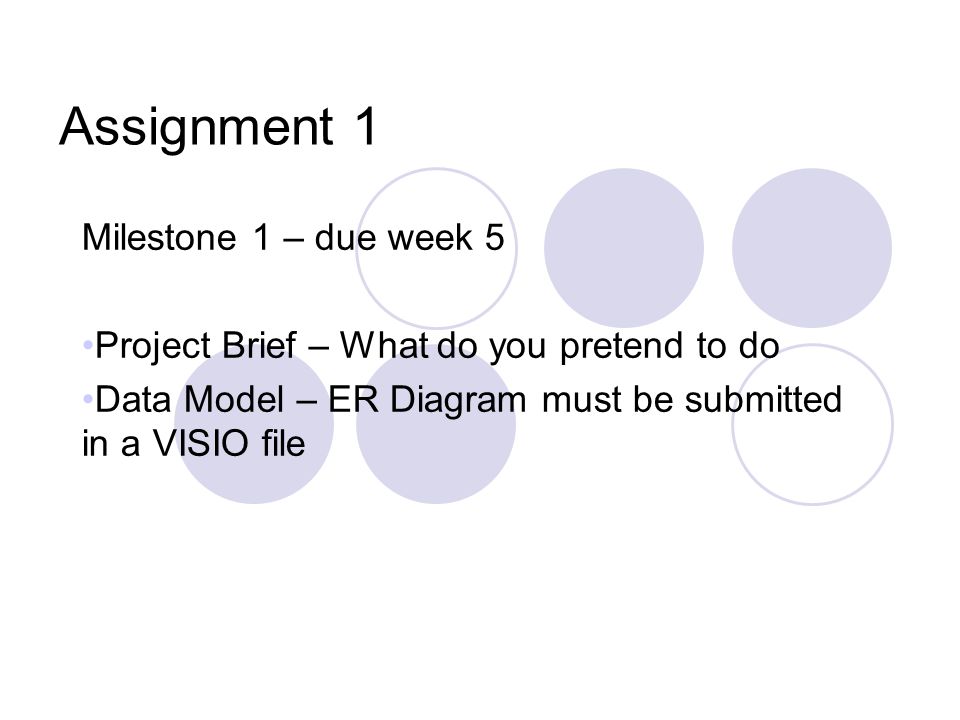 Assignment 1

Milestone 1 – due week 5

•Project Brief – What do you pretend to do
•Data Model – ER Diagram must be submitted in a VISIO file